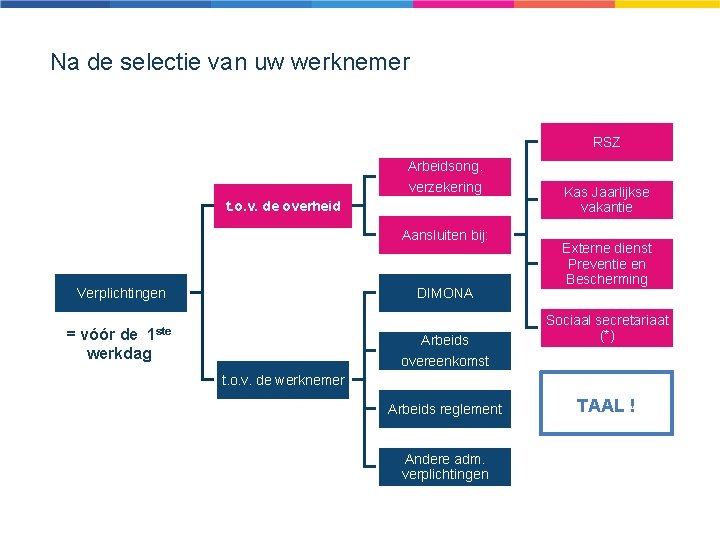 Na de selectie van uw werknemer

Verplichtingen

= vóór de 1$^{ste}$ werkdag

t.o.v. de overheid

Arbeidsong. verzekering

Aansluiten bij:

RSZ

Kas Jaarlijkse vakantie

Externe dienst Preventie en Bescherming

Sociaal secretariaat (*)

t.o.v. de werknemer

DIMONA

Arbeids overeenkomst

Arbeids reglement

Andere adm. verplichtingen

TAAL !